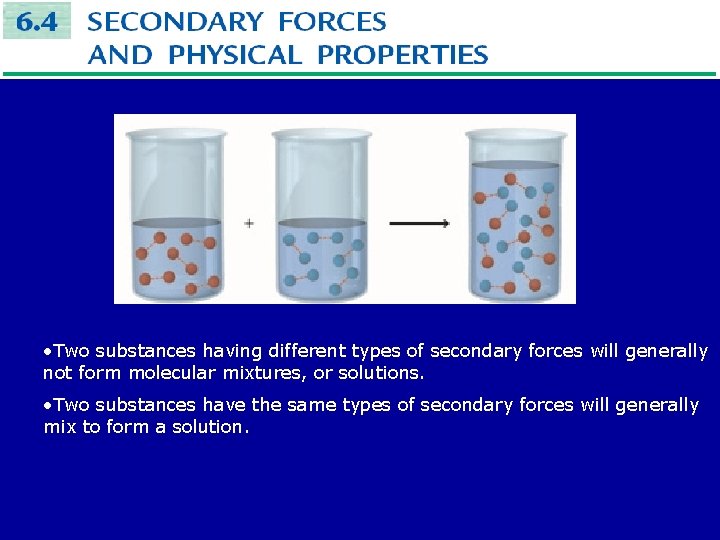 6.4 SECONDARY FORCES AND PHYSICAL PROPERTIES

+

•Two substances having different types of secondary forces will generally not form molecular mixtures, or solutions.

•Two substances have the same types of secondary forces will generally mix to form a solution.